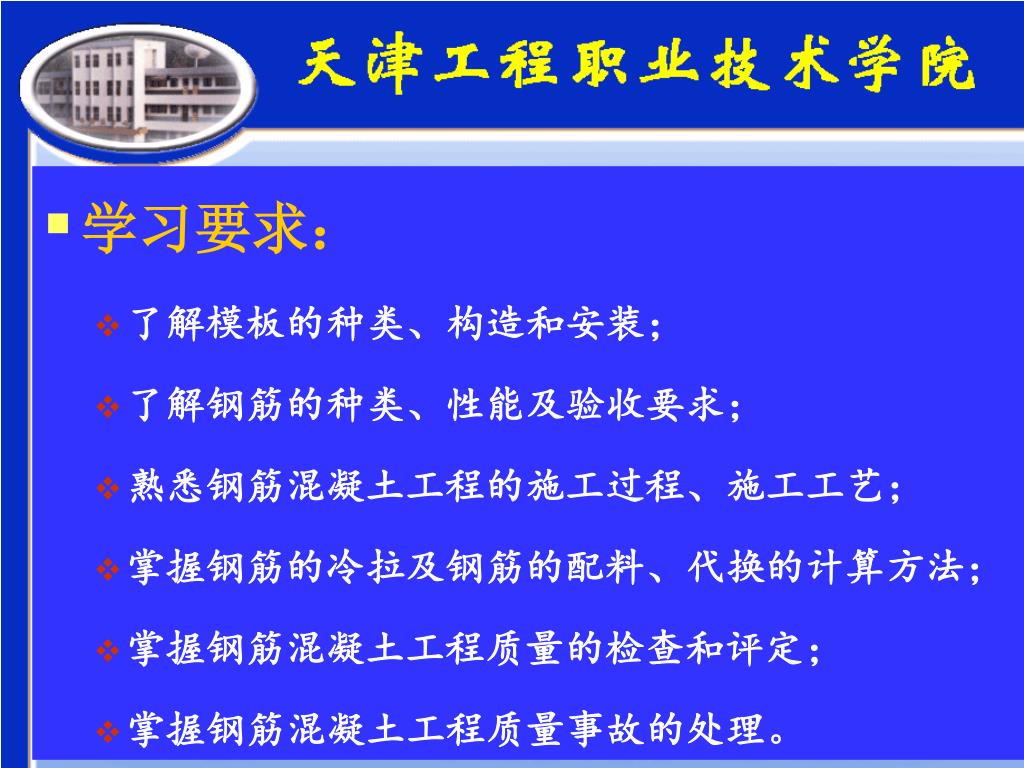 天津工程职业技术学院

学习要求：

了解模板的种类、构造和安装；

了解钢筋的种类、性能及验收要求；

熟悉钢筋混凝土工程的施工过程、施工工艺；

掌握钢筋的冷拉及钢筋的配料、代换的计算方法；

掌握钢筋混凝土工程质量的检查和评定；

掌握钢筋混凝土工程质量事故的处理。